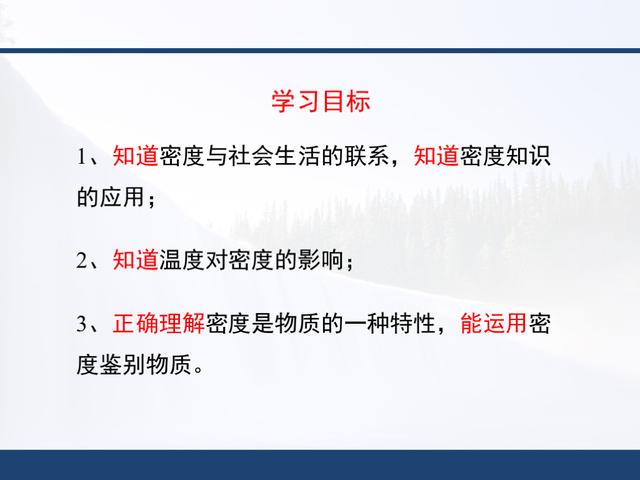 学习目标

1、知道密度与社会生活的联系，知道密度知识的应用；

2、知道温度对密度的影响；

3、正确理解密度是物质的一种特性，能运用密度鉴别物质。